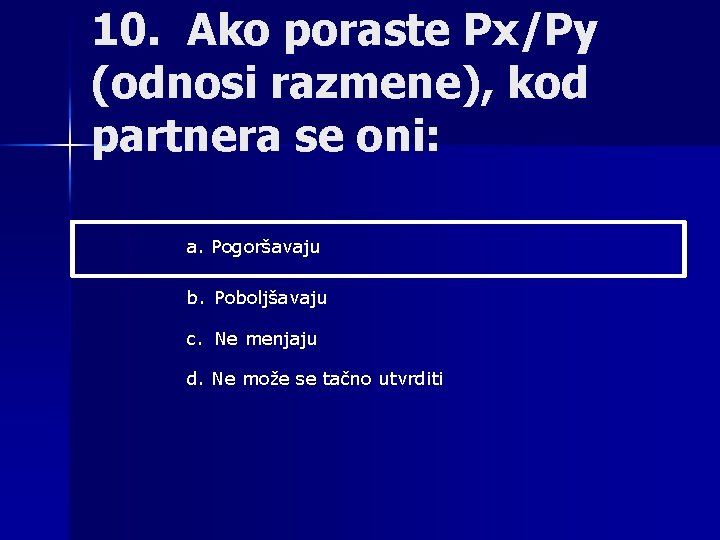 10. Ako poraste Px/Py (odnosi razmene), kod partnera se oni:

a. Pogoršavaju

b. Poboljšavaju

c. Ne menjaju

d. Ne može se tačno utvrditi